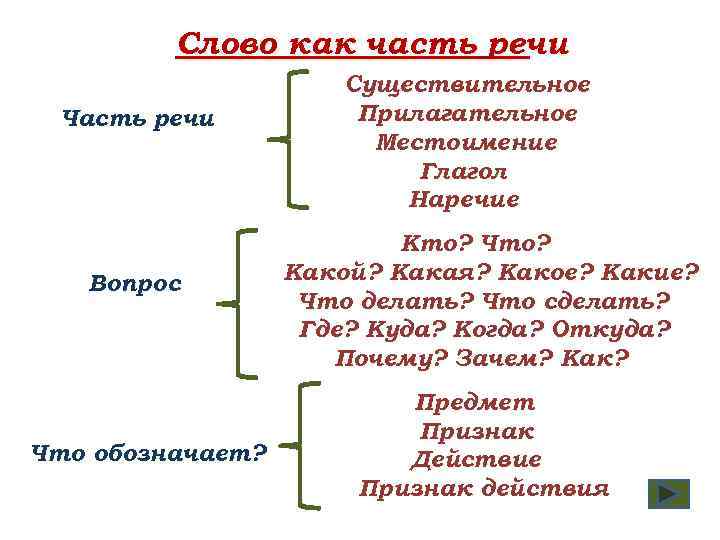 Слово как часть речи

Часть речи

Существительное
Прилагательное
Местоимение
Глагол
Наречие

Вопрос

Кто? Что?
Какой? Какая? Какое? Какие?
Что делать? Что сделать?
Где? Куда? Когда? Откуда?
Почему? Зачем? Как?

Что обозначает?

Предмет
Признак
Действие
Признак действия